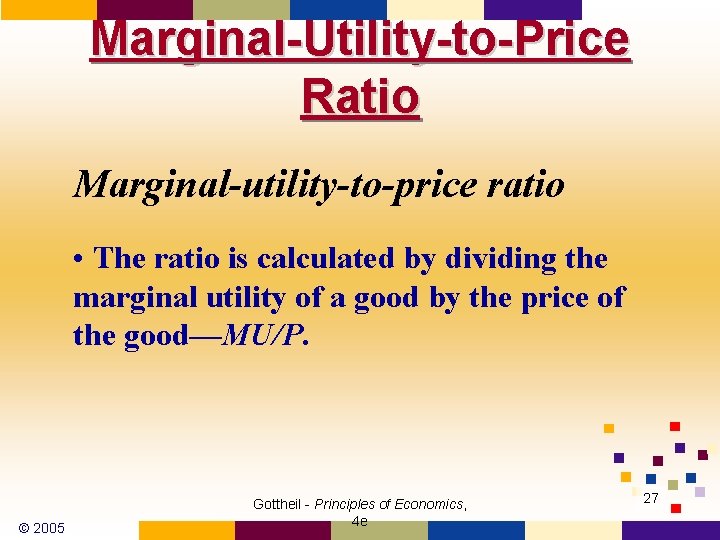 Marginal-Utility-to-Price Ratio

Marginal-utility-to-price ratio

• The ratio is calculated by dividing the marginal utility of a good by the price of the good—MU/P.

© 2005

Gottheil - Principles of Economics, 4e

27